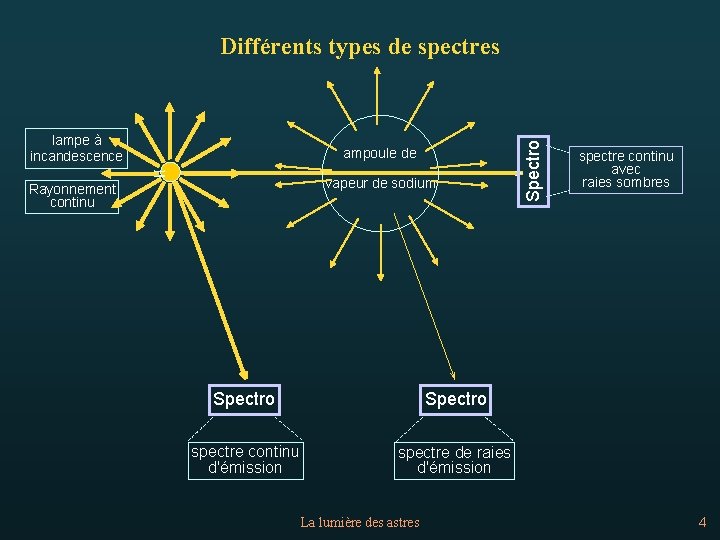 Différents types de spectres

lampe à incandescence

Rayonnement continu

ampoule de vapeur de sodium

Spectro

spectre continu avec raies sombres

Spectro

spectre continu d'émission

Spectro

spectre de raies d'émission

La lumière des astres

4